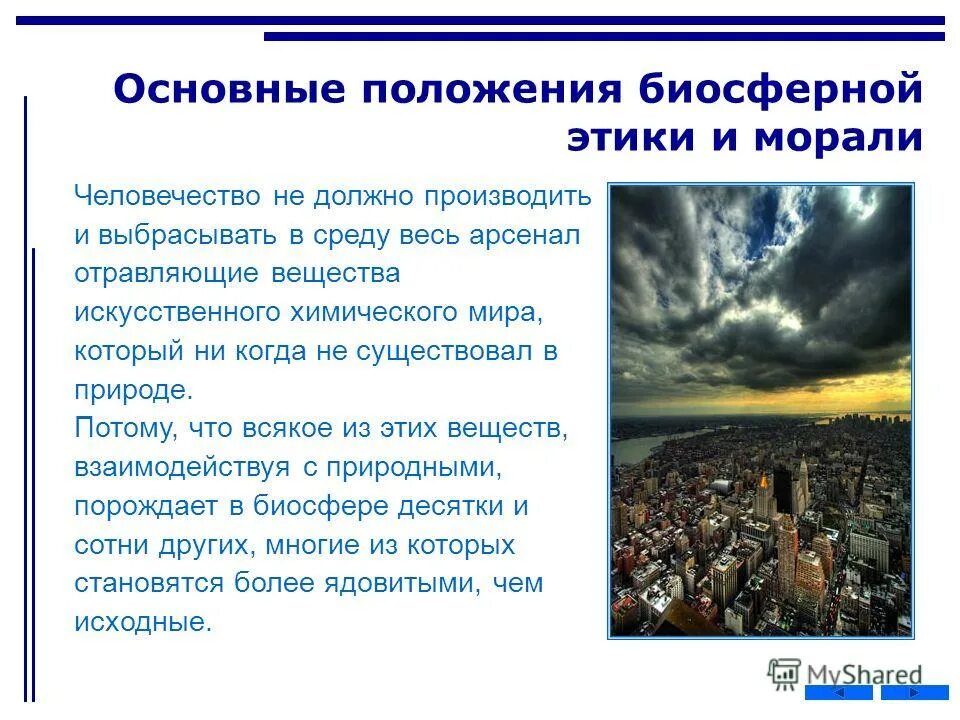 Основные положения биосферной этики и морали

Человечество не должно производить и выбрасывать в среду весь арсенал отравляющие вещества искусственного химического мира, который ни когда не существовал в природе.
Потому, что всякое из этих веществ, взаимодействуя с природными, порождает в биосфере десятки и сотни других, многие из которых становятся более ядовитыми, чем исходные.

MyShared